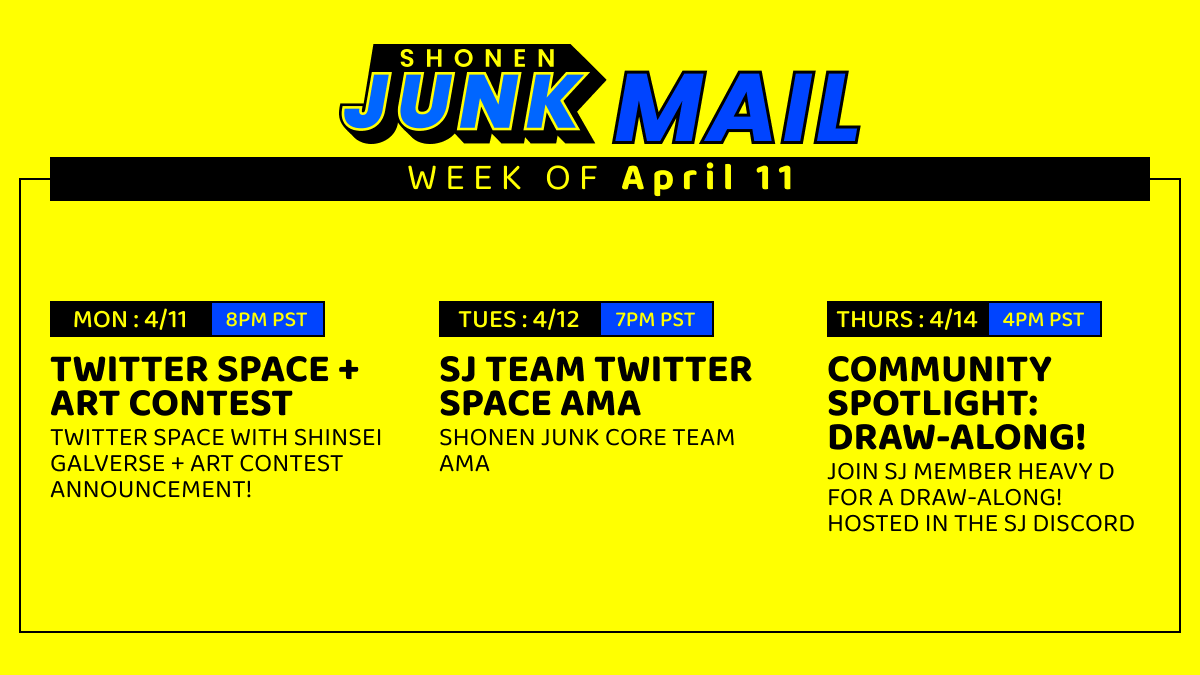 SHONEN JUNK MAIL

WEEK OF April 11

MON : 4/11 8PM PST

TWITTER SPACE + ART CONTEST

TWITTER SPACE WITH SHINSEI GALVERSE + ART CONTEST ANNOUNCEMENT!

TUES : 4/12 7PM PST

SJ TEAM TWITTER SPACE AMA

SHONEN JUNK CORE TEAM AMA

THURS : 4/14 4PM PST

COMMUNITY SPOTLIGHT: DRAW-ALONG!

JOIN SJ MEMBER HEAVY D FOR A DRAW-ALONG! HOSTED IN THE SJ DISCORD